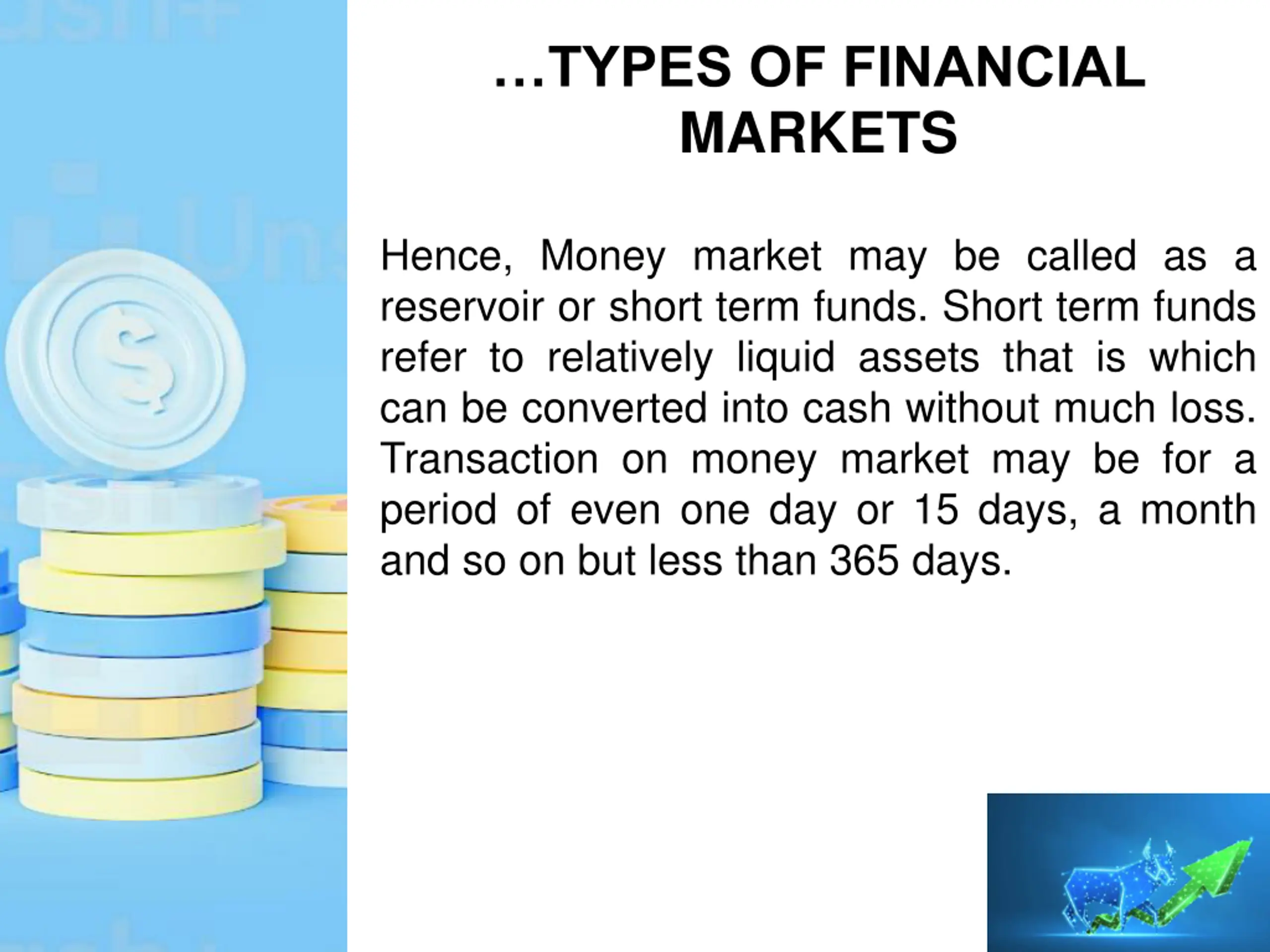 …TYPES OF FINANCIAL MARKETS

Hence, Money market may be called as a reservoir or short term funds. Short term funds refer to relatively liquid assets that is which can be converted into cash without much loss. Transaction on money market may be for a period of even one day or 15 days, a month and so on but less than 365 days.